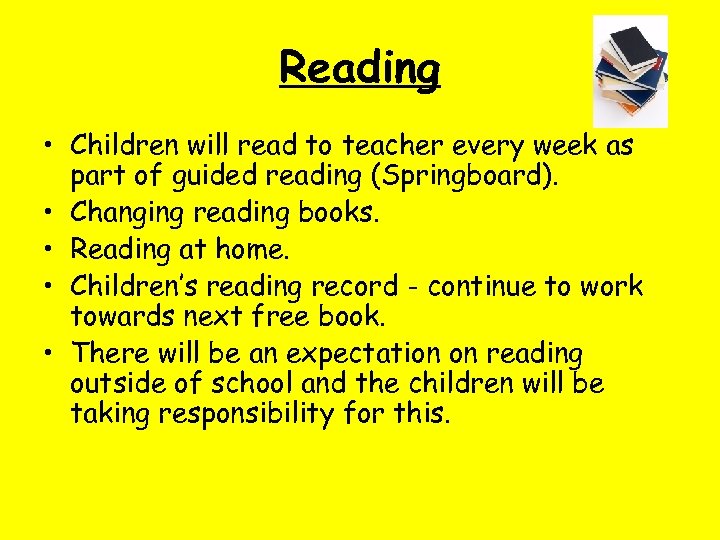 Reading

• Children will read to teacher every week as part of guided reading (Springboard).
• Changing reading books.
• Reading at home.
• Children's reading record - continue to work towards next free book.
• There will be an expectation on reading outside of school and the children will be taking responsibility for this.